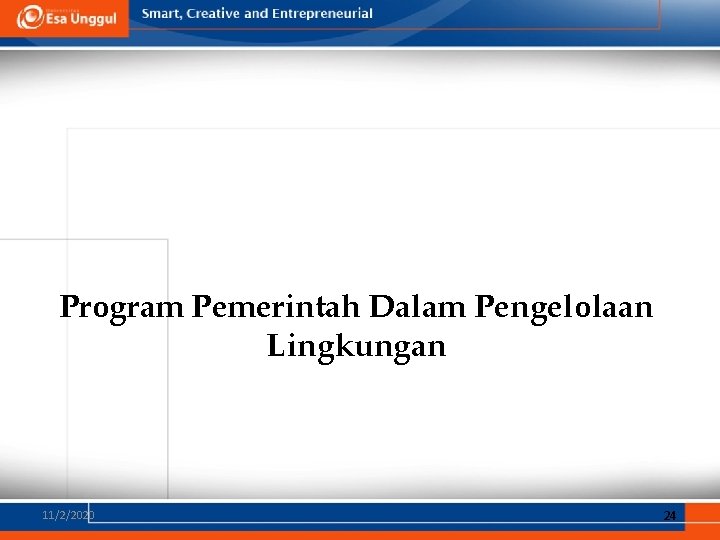 Esa Unggul

Smart, Creative and Entrepreneurial

Program Pemerintah Dalam Pengelolaan Lingkungan

11/2/2020

24